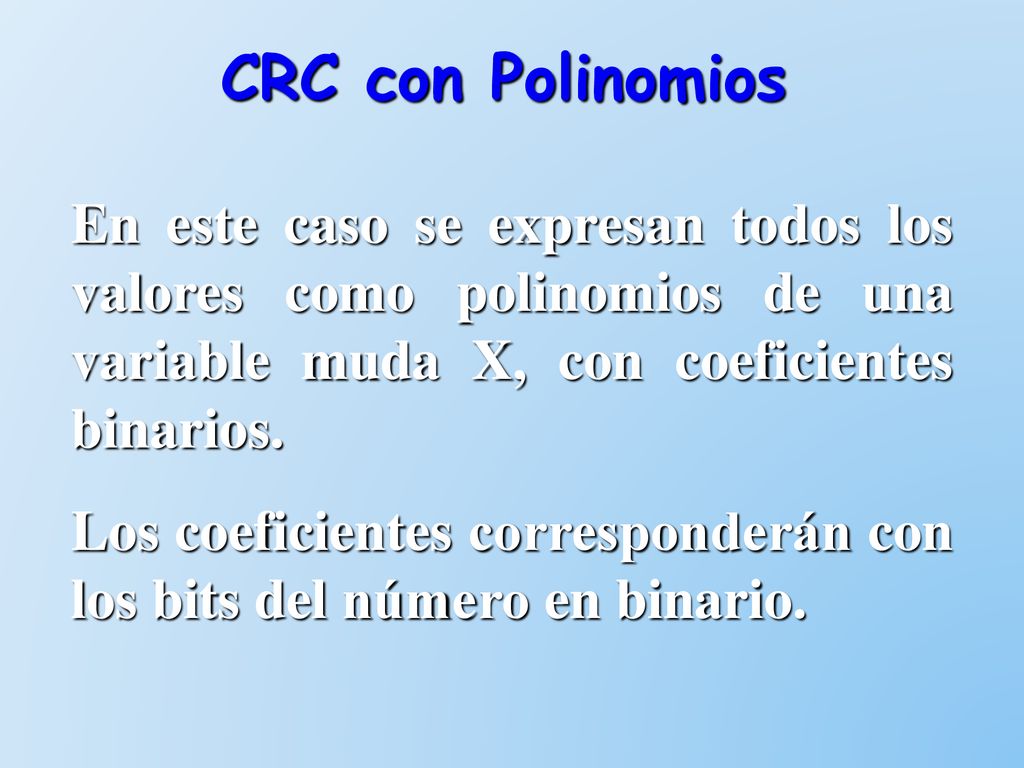 CRC con Polinomios

En este caso se expresan todos los valores como polinomios de una variable muda X, con coeficientes binarios.

Los coeficientes corresponderán con los bits del número en binario.